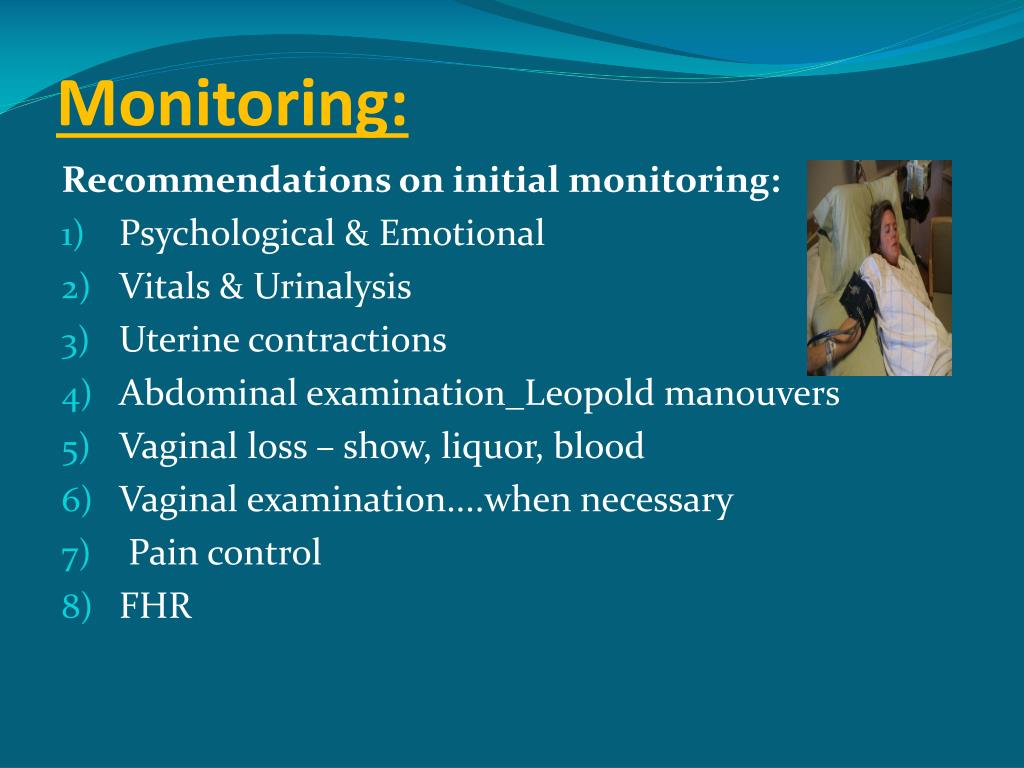 Monitoring:

Recommendations on initial monitoring:

1) Psychological & Emotional
2) Vitals & Urinalysis
3) Uterine contractions
4) Abdominal examination_Leopold manouvers
5) Vaginal loss – show, liquor, blood
6) Vaginal examination....when necessary
7) Pain control
8) FHR